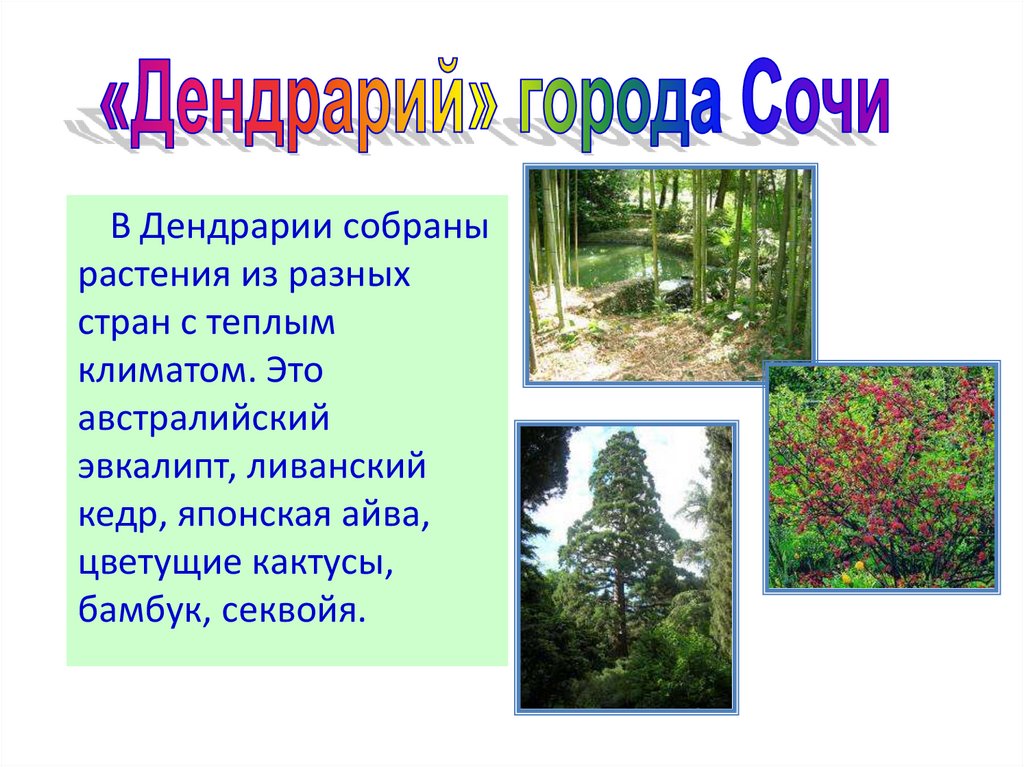 «Дендрарий» города Сочи

В Дендрарии собраны растения из разных стран с теплым климатом. Это австралийский эвкалипт, ливанский кедр, японская айва, цветущие кактусы, бамбук, секвойя.